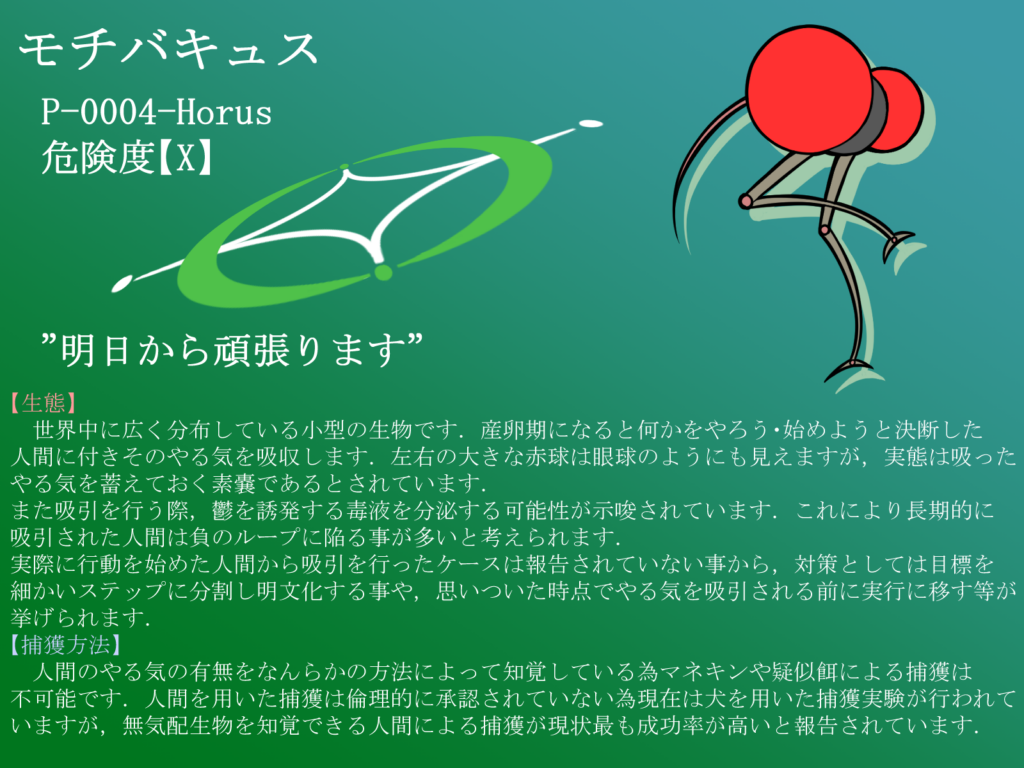 モチバキュス

P-0004-Horus
危険度【X】

”明日から頑張ります”

【生態】
世界中に広く分布している小型の生物です．産卵期になると何かをやろう･始めようと決断した人間に付きそのやる気を吸収します．左右の大きな赤球は眼球のようにも見えますが，実態は吸ったやる気を蓄えておく素嚢であるとされています．
また吸引を行う際，鬱を誘発する毒液を分泌する可能性が示唆されています．これにより長期的に吸引された人間は負のループに陥る事が多いと考えられます．
実際に行動を始めた人間から吸引を行ったケースは報告されていない事から，対策としては目標を細かいステップに分割し明文化する事や，思いついた時点でやる気を吸引される前に実行に移す等が挙げられます．
【捕獲方法】
人間のやる気の有無をなんらかの方法によって知覚している為マネキンや疑似餌による捕獲は不可能です．人間を用いた捕獲は倫理的に承認されていない為現在は犬を用いた捕獲実験が行われていますが，無気配生物を知覚できる人間による捕獲が現状最も成功率が高いと報告されています．